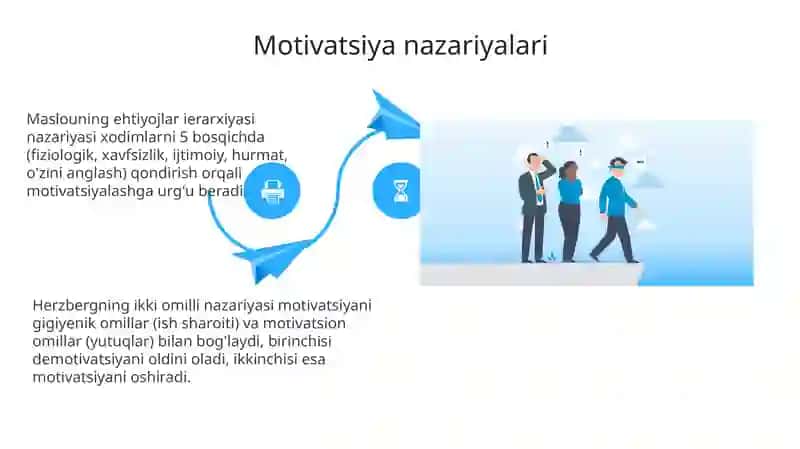 Motivatsiya nazariyalari

Maslouning ehtiyojlar ierarxiyasi nazariyasi xodimlarni 5 bosqichda (fiziologik, xavfsizlik, ijtimoiy, hurmat, o'zini anglash) qondirish orqali motivatsiyalashga urg'u beradi

Herzbergning ikki omilli nazariyasi motivatsiyani gigiyenik omillar (ish sharoiti) va motivatsion omillar (yutuqlar) bilan bog'laydi, birinchisi demotivatsiyani oldini oladi, ikkinchisi esa motivatsiyani oshiradi.